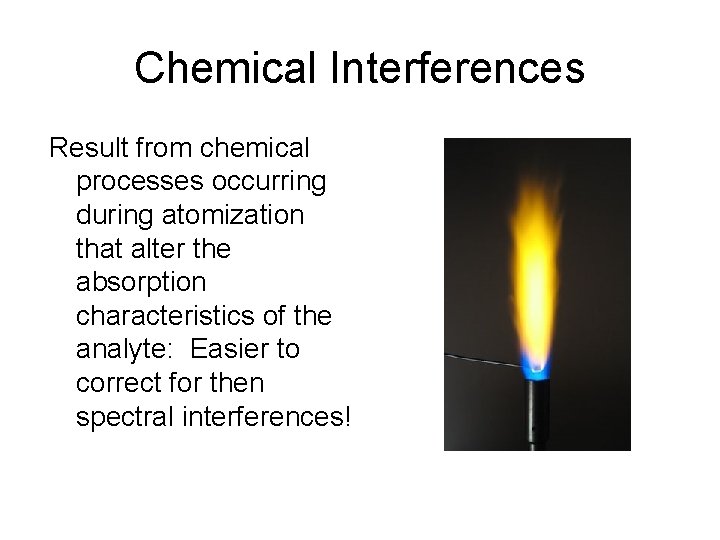 Chemical Interferences

Result from chemical processes occurring during atomization that alter the absorption characteristics of the analyte:  Easier to correct for then spectral interferences!